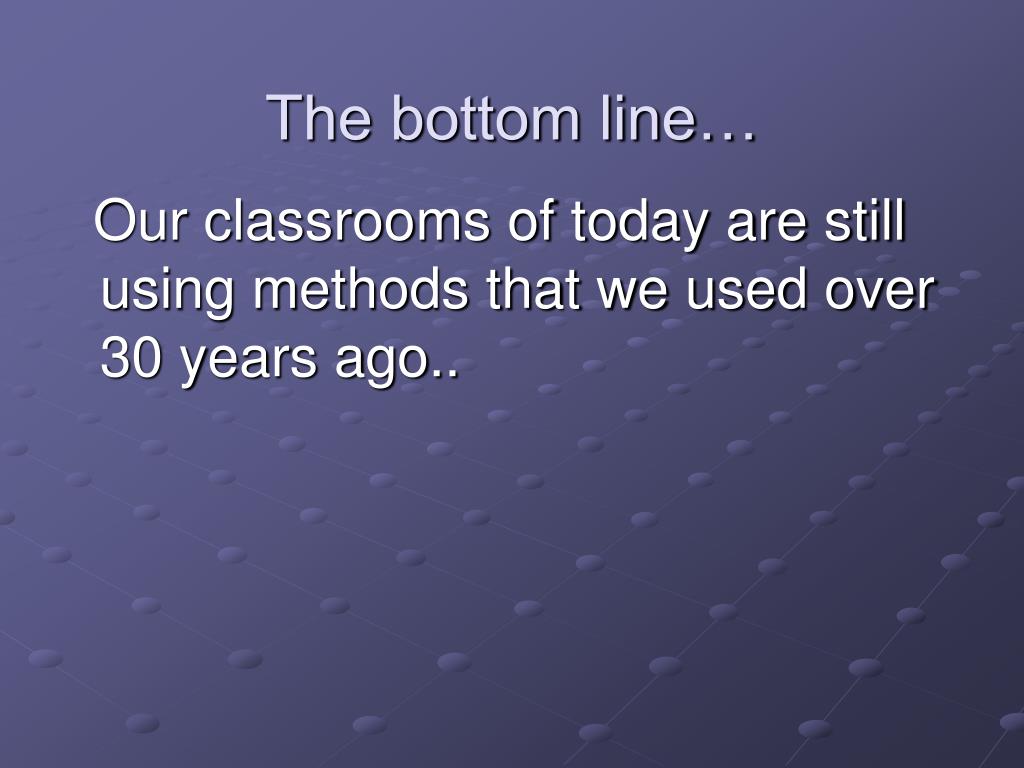 The bottom line…

Our classrooms of today are still using methods that we used over 30 years ago..